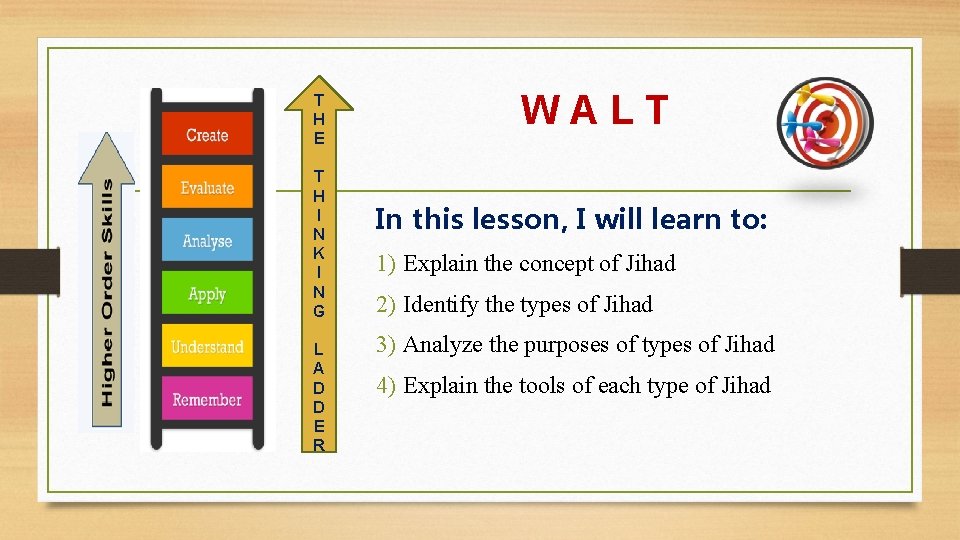 Higher Order Skills

Create
Evaluate
Analyse
Apply
Understand
Remember

THE THINKING LADDER

WALT

In this lesson, I will learn to:

1) Explain the concept of Jihad
2) Identify the types of Jihad
3) Analyze the purposes of types of Jihad
4) Explain the tools of each type of Jihad